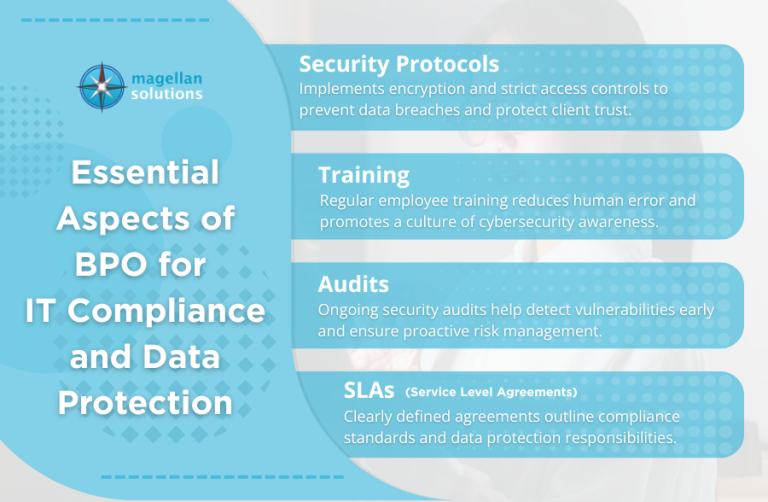 magellan solutions

Essential Aspects of BPO for IT Compliance and Data Protection

Security Protocols
Implements encryption and strict access controls to prevent data breaches and protect client trust.

Training
Regular employee training reduces human error and promotes a culture of cybersecurity awareness.

Audits
Ongoing security audits help detect vulnerabilities early and ensure proactive risk management.

SLAs (Service Level Agreements)
Clearly defined agreements outline compliance standards and data protection responsibilities.